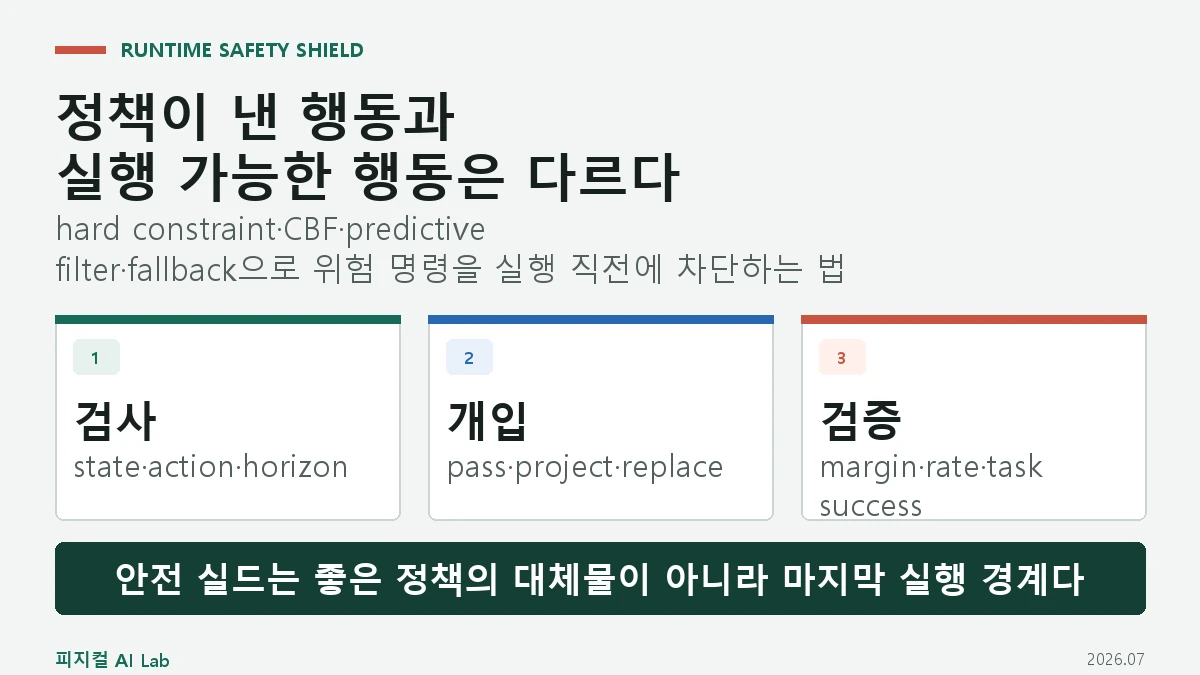 RUNTIME SAFETY SHIELD

정책이 낸 행동과
실행 가능한 행동은 다르다

hard constraint·CBF·predictive filter·fallback으로 위험 명령을 실행 직전에 차단하는 법

1
검사
state·action·horizon

2
개입
pass·project·replace

3
검증
margin·rate·task success

안전 실드는 좋은 정책의 대체물이 아니라 마지막 실행 경계다

피지컬 AI Lab

2026.07